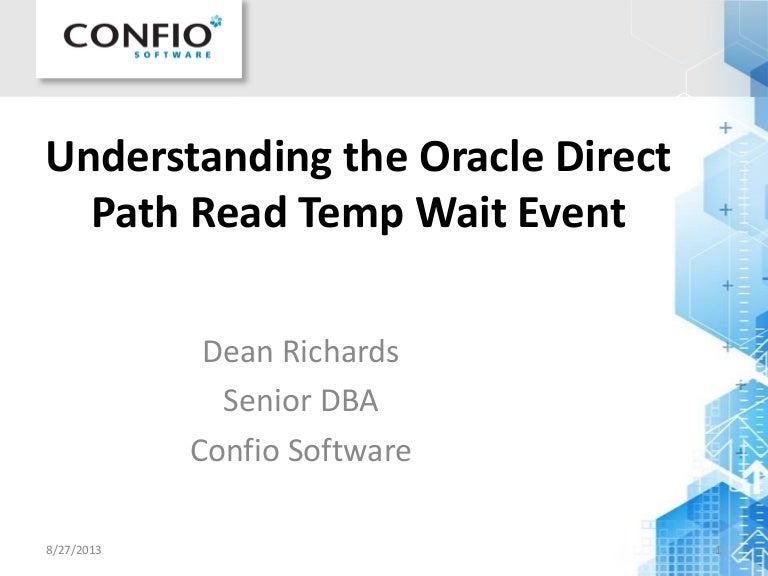 CONFIO
SOFTWARE

Understanding the Oracle Direct Path Read Temp Wait Event

Dean Richards
Senior DBA
Confio Software

8/27/2013

1